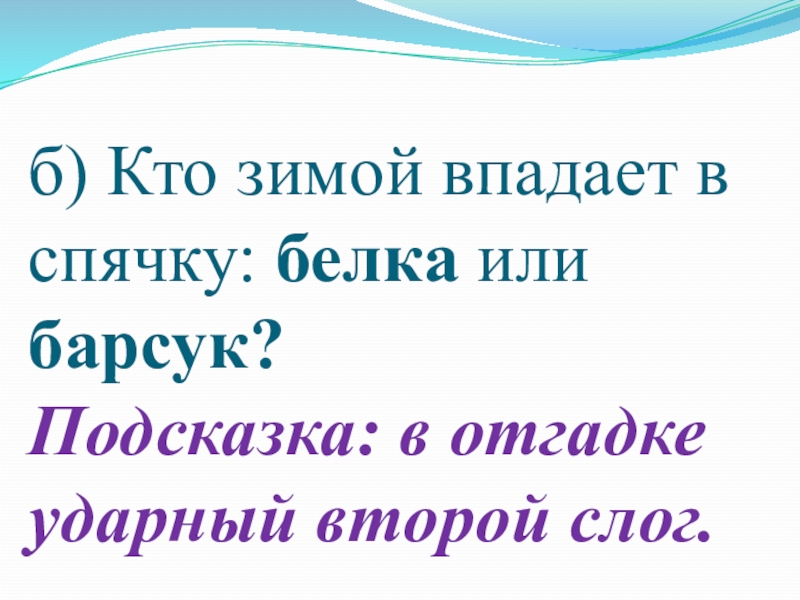 б) Кто зимой впадает в спячку: белка или барсук?
Подсказка: в отгадке ударный второй слог.